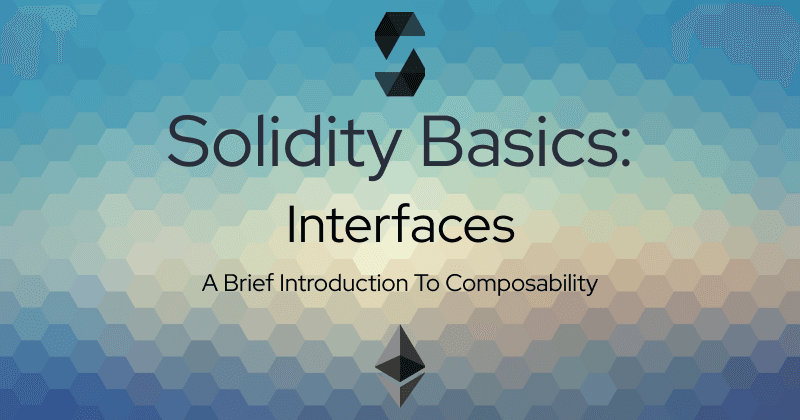 Solidity Basics:

Interfaces

A Brief Introduction To Composability